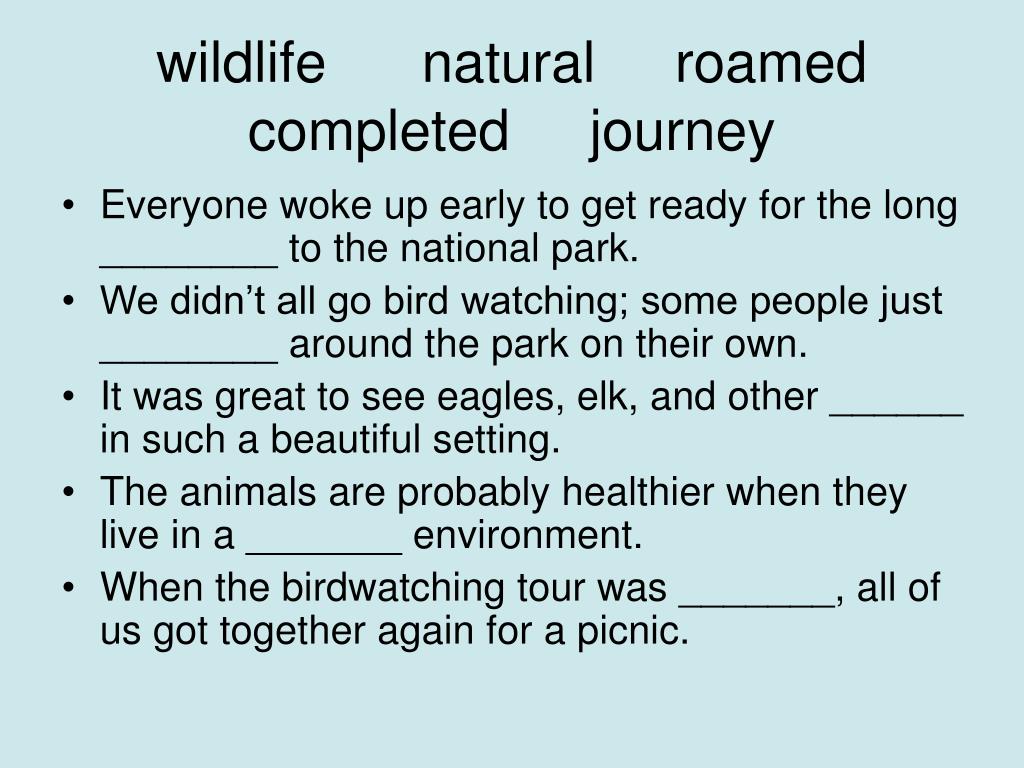 wildlife natural roamed completed journey

• Everyone woke up early to get ready for the long ________ to the national park.
• We didn’t all go bird watching; some people just ________ around the park on their own.
• It was great to see eagles, elk, and other ______ in such a beautiful setting.
• The animals are probably healthier when they live in a _______ environment.
• When the birdwatching tour was _______, all of us got together again for a picnic.